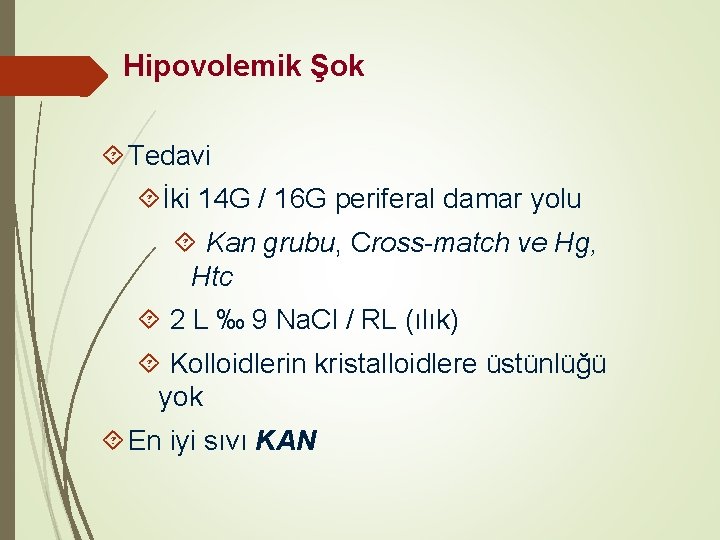 Hipovolemik Şok

Tedavi

İki 14G / 16G periferal damar yolu

Kan grubu, Cross-match ve Hg, Htc

2 L ‰ 9 NaCl / RL (ılık)

Kolloidlerin kristalloidlere üstünlüğü yok

En iyi sıvı KAN